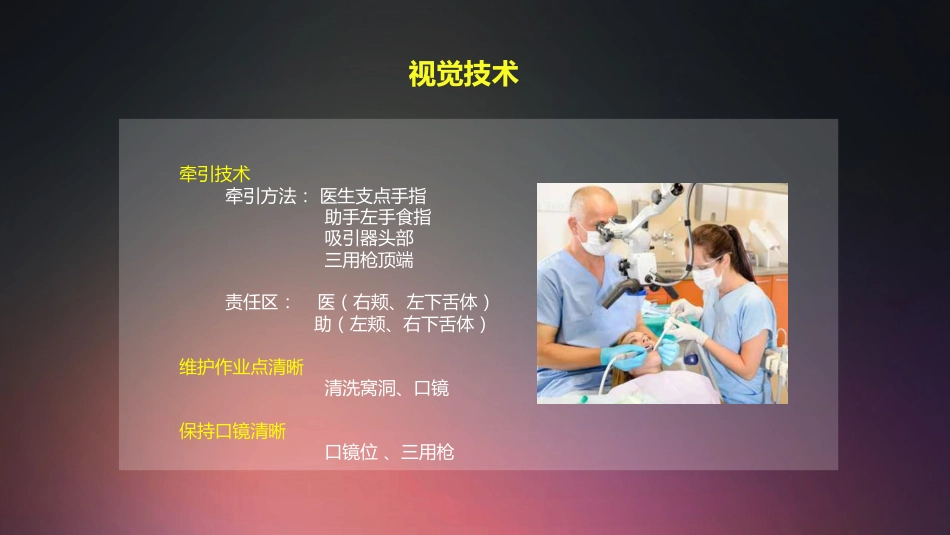 视觉技术

牵引技术
牵引方法： 医生支点手指
助手左手食指
吸引器头部
三用枪顶端

责任区： 医（右颊、左下舌体）
助（左颊、右下舌体）

维护作业点清晰
清洗窝洞、口镜

保持口镜清晰
口镜位 、三用枪